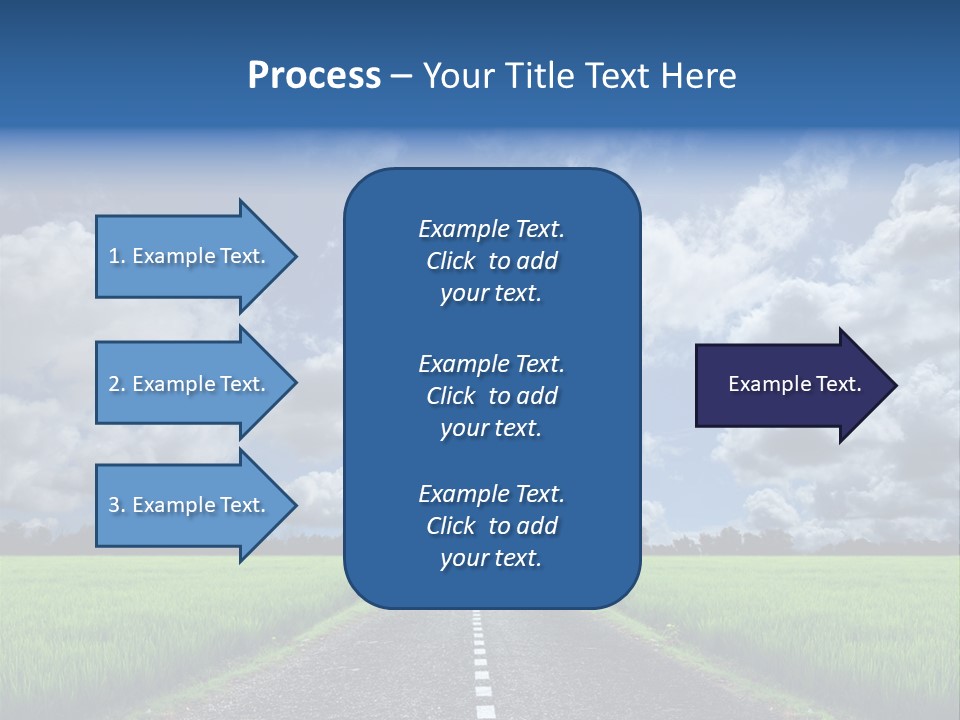 Process – Your Title Text Here

1. Example Text.

2. Example Text.

3. Example Text.

Example Text. Click to add your text.

Example Text. Click to add your text.

Example Text. Click to add your text.

Example Text.